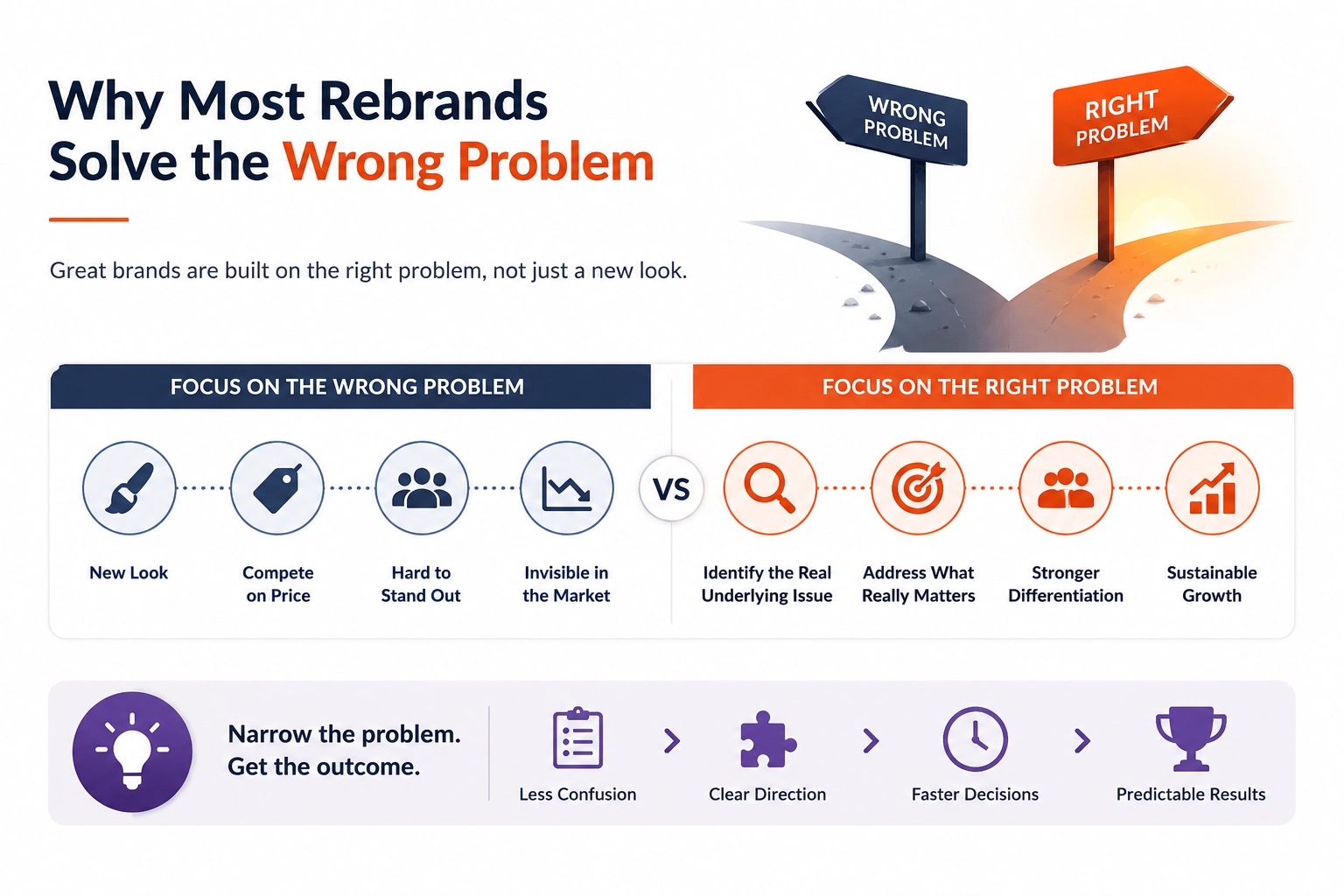 Why Most Rebrands Solve the Wrong Problem

Great brands are built on the right problem, not just a new look.

WRONG PROBLEM

RIGHT PROBLEM

FOCUS ON THE WRONG PROBLEM

New Look

Compete on Price

Hard to Stand Out

Invisible in the Market

VS

FOCUS ON THE RIGHT PROBLEM

Identify the Real Underlying Issue

Address What Really Matters

Stronger Differentiation

Sustainable Growth

Narrow the problem. Get the outcome.

Less Confusion

Clear Direction

Faster Decisions

Predictable Results